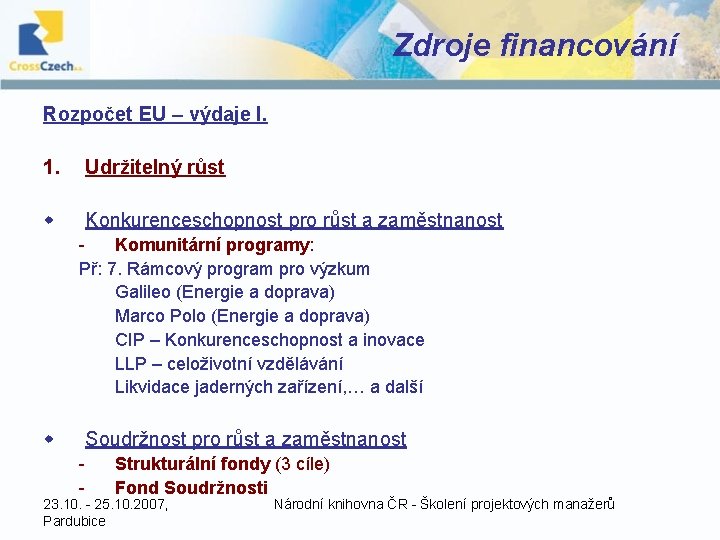 CrossCzech a.s.

Zdroje financování

Rozpočet EU – výdaje I.

1. Udržitelný růst

Konkurenceschopnost pro růst a zaměstnanost
- Komunitární programy:
Př: 7. Rámcový program pro výzkum
Galileo (Energie a doprava)
Marco Polo (Energie a doprava)
CIP – Konkurenceschopnost a inovace
LLP – celoživotní vzdělávání
Likvidace jaderných zařízení,… a další

Soudržnost pro růst a zaměstnanost
- Strukturální fondy (3 cíle)
- Fond Soudržnosti

23.10. - 25.10.2007, Pardubice

Národní knihovna ČR - Školení projektových manažerů